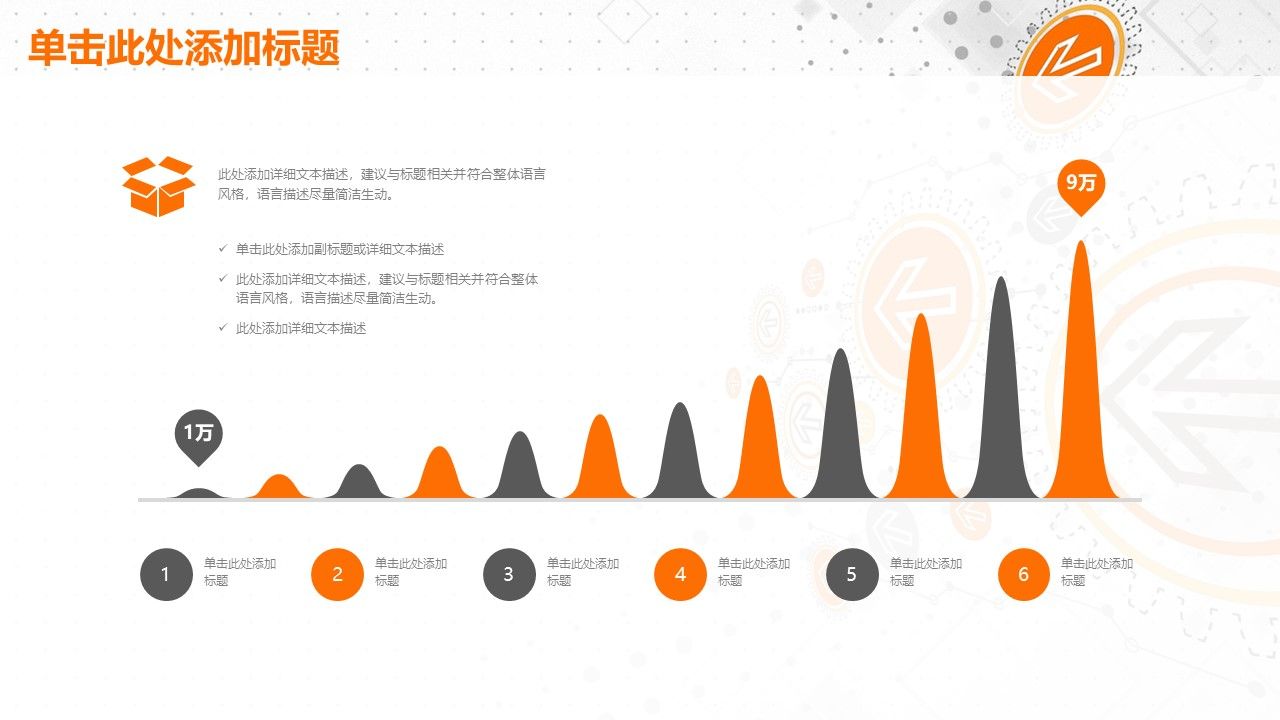 单击此处添加标题

此处添加详细文本描述，建议与标题相关并符合整体语言风格，语言描述尽量简洁生动。

✓ 单击此处添加副标题或详细文本描述

✓ 此处添加详细文本描述，建议与标题相关并符合整体语言风格，语言描述尽量简洁生动。

✓ 此处添加详细文本描述

9万

1万

1 单击此处添加标题

2 单击此处添加标题

3 单击此处添加标题

4 单击此处添加标题

5 单击此处添加标题

6 单击此处添加标题